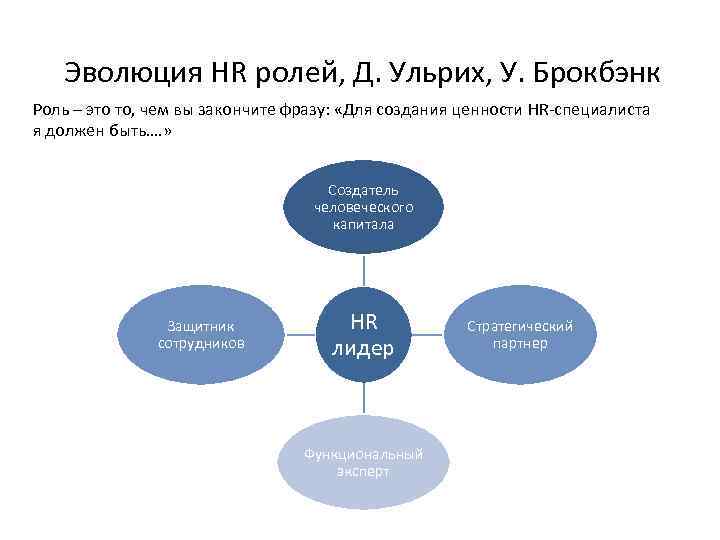 Эволюция HR ролей, Д. Ульрих, У. Брокбэнк

Роль – это то, чем вы закончите фразу: «Для создания ценности HR-специалиста я должен быть….»

Создатель человеческого капитала

Защитник сотрудников

HR лидер

Стратегический партнер

Функциональный эксперт